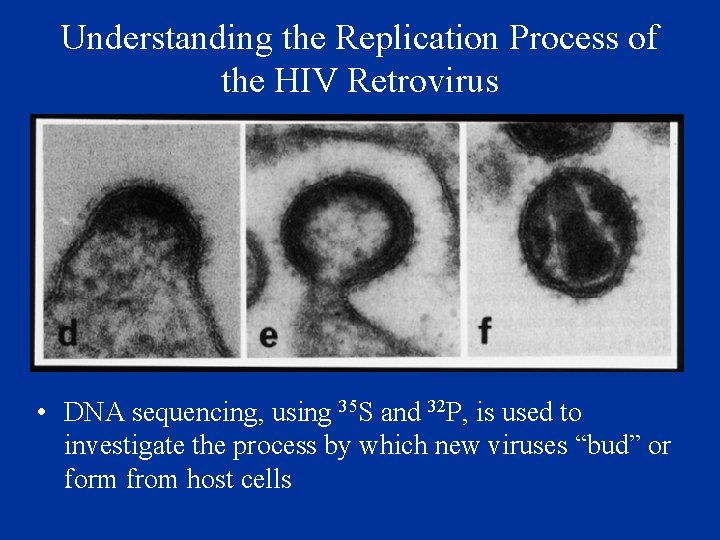 Understanding the Replication Process of the HIV Retrovirus

d

e

f

• DNA sequencing, using $^{35}S$ and $^{32}P$, is used to investigate the process by which new viruses “bud” or form from host cells